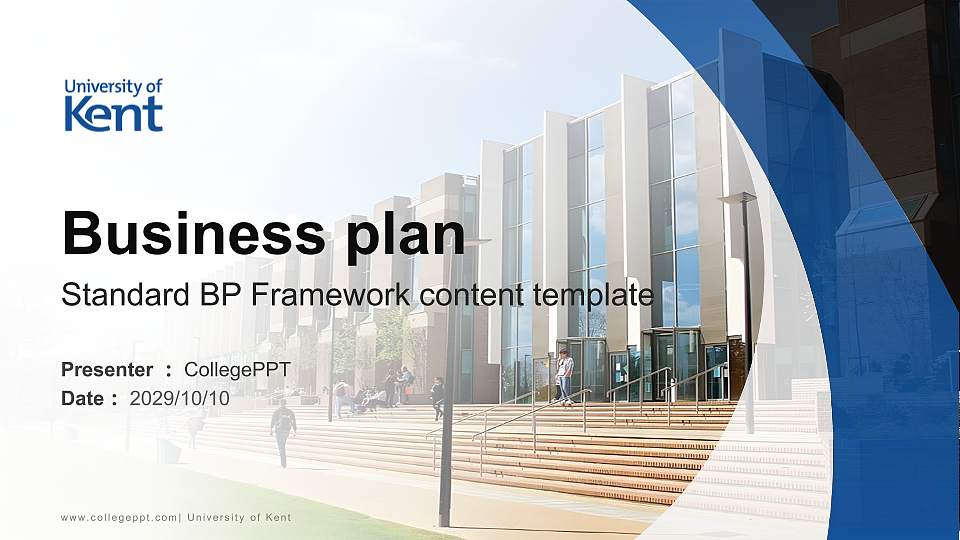 University of
Kent

Business plan

Standard BP Framework content template

Presenter ： CollegePPT
Date ： 2029/10/10

www.collegeppt.com| University of Kent